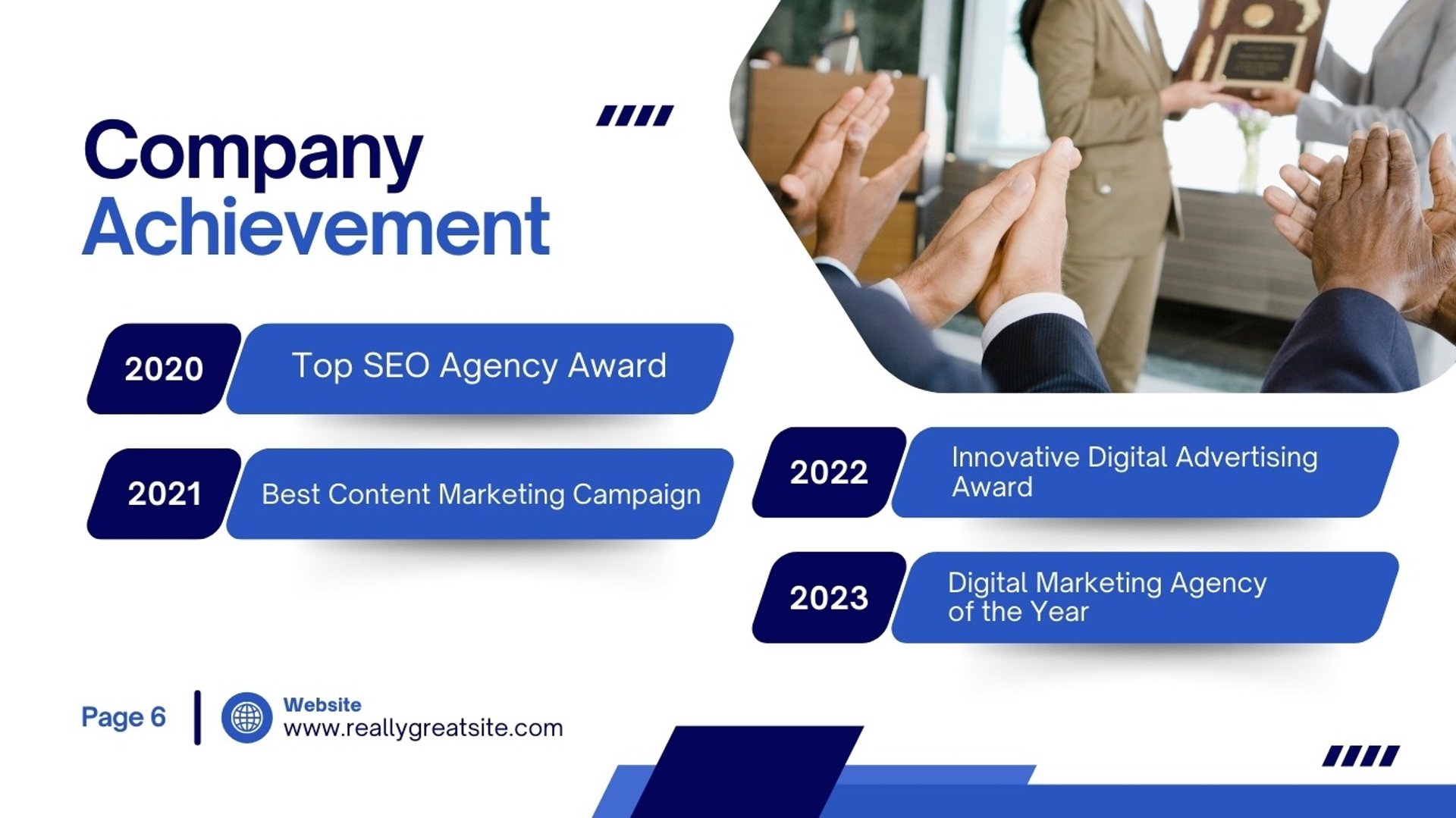 Company Achievement

2020 Top SEO Agency Award

2021 Best Content Marketing Campaign

2022 Innovative Digital Advertising Award

2023 Digital Marketing Agency of the Year

Page 6

Website
www.reallygreatsite.com